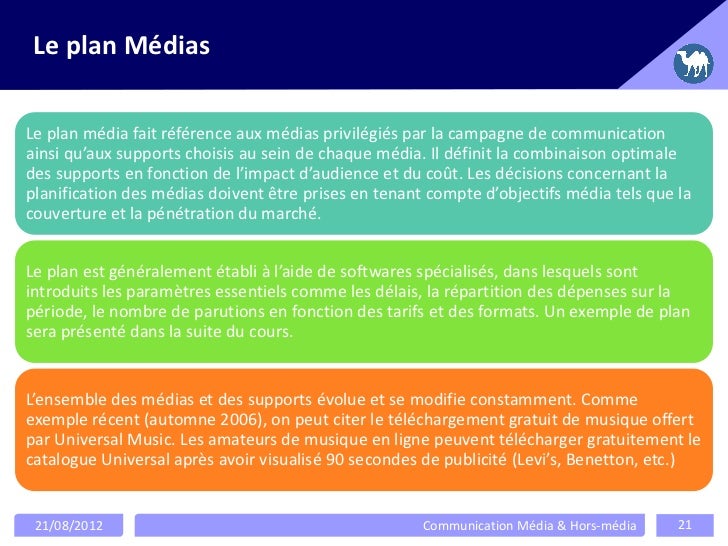 Le plan Médias

Le plan média fait référence aux médias privilégiés par la campagne de communication ainsi qu'aux supports choisis au sein de chaque média. Il définit la combinaison optimale des supports en fonction de l'impact d'audience et du coût. Les décisions concernant la planification des médias doivent être prises en tenant compte d'objectifs média tels que la couverture et la pénétration du marché.

Le plan est généralement établi à l'aide de softwares spécialisés, dans lesquels sont introduits les paramètres essentiels comme les délais, la répartition des dépenses sur la période, le nombre de parutions en fonction des tarifs et des formats. Un exemple de plan sera présenté dans la suite du cours.

L'ensemble des médias et des supports évolue et se modifie constamment. Comme exemple récent (automne 2006), on peut citer le téléchargement gratuit de musique offert par Universal Music. Les amateurs de musique en ligne peuvent télécharger gratuitement le catalogue Universal après avoir visualisé 90 secondes de publicité (Levi's, Benetton, etc.)

21/08/2012

Communication Média & Hors-média

21